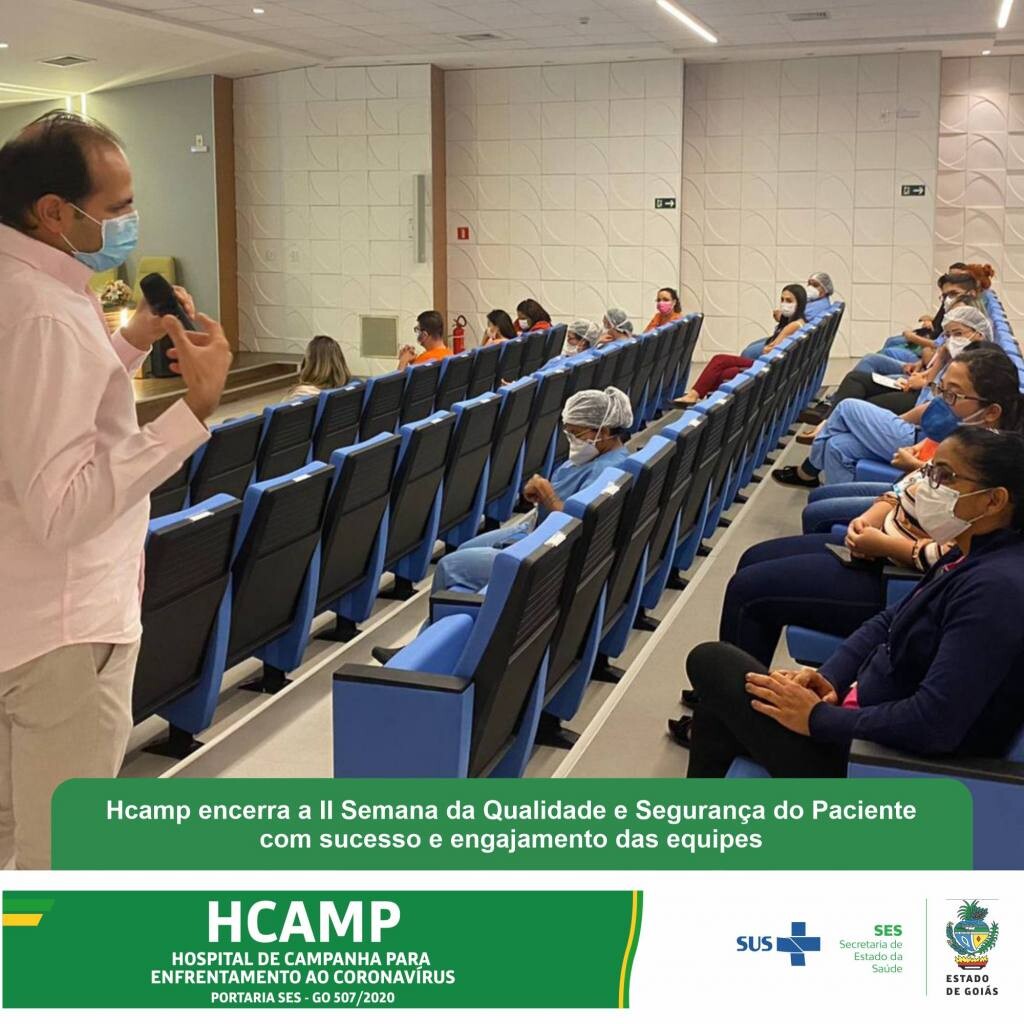 Hcamp encerra a II Semana da Qualidade e Segurança do Paciente com sucesso e engajamento das equipes

HCAMP
HOSPITAL DE CAMPANHA PARA ENFRENTAMENTO AO CORONAVÍRUS
PORTARIA SES - GO 507/2020

SUS

SES
Secretaria de Estado da Saúde

ESTADO DE GOIÁS